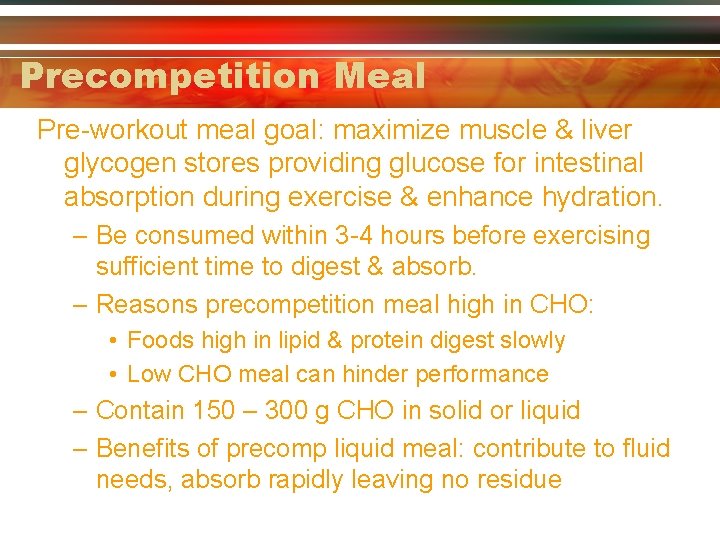 Precompetition Meal

Pre-workout meal goal: maximize muscle & liver glycogen stores providing glucose for intestinal absorption during exercise & enhance hydration.

– Be consumed within 3-4 hours before exercising sufficient time to digest & absorb.

– Reasons precompetition meal high in CHO:

• Foods high in lipid & protein digest slowly

• Low CHO meal can hinder performance

– Contain 150 – 300 g CHO in solid or liquid

– Benefits of precomp liquid meal: contribute to fluid needs, absorb rapidly leaving no residue